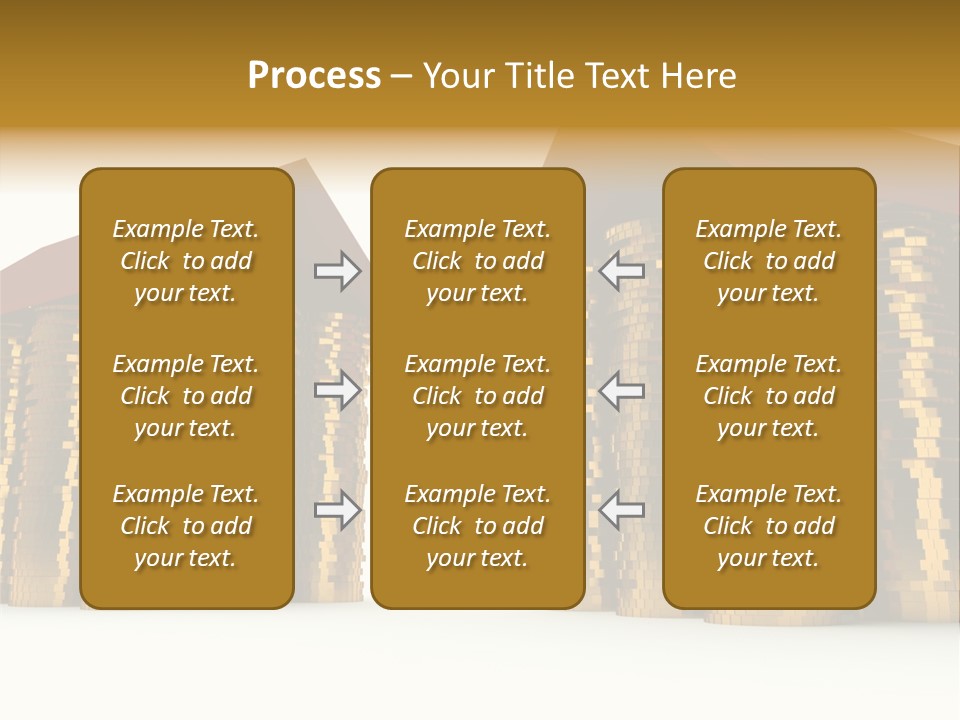 Process – Your Title Text Here

Example Text. Click to add your text.

Example Text. Click to add your text.

Example Text. Click to add your text.

Example Text. Click to add your text.

Example Text. Click to add your text.

Example Text. Click to add your text.

Example Text. Click to add your text.

Example Text. Click to add your text.

Example Text. Click to add your text.